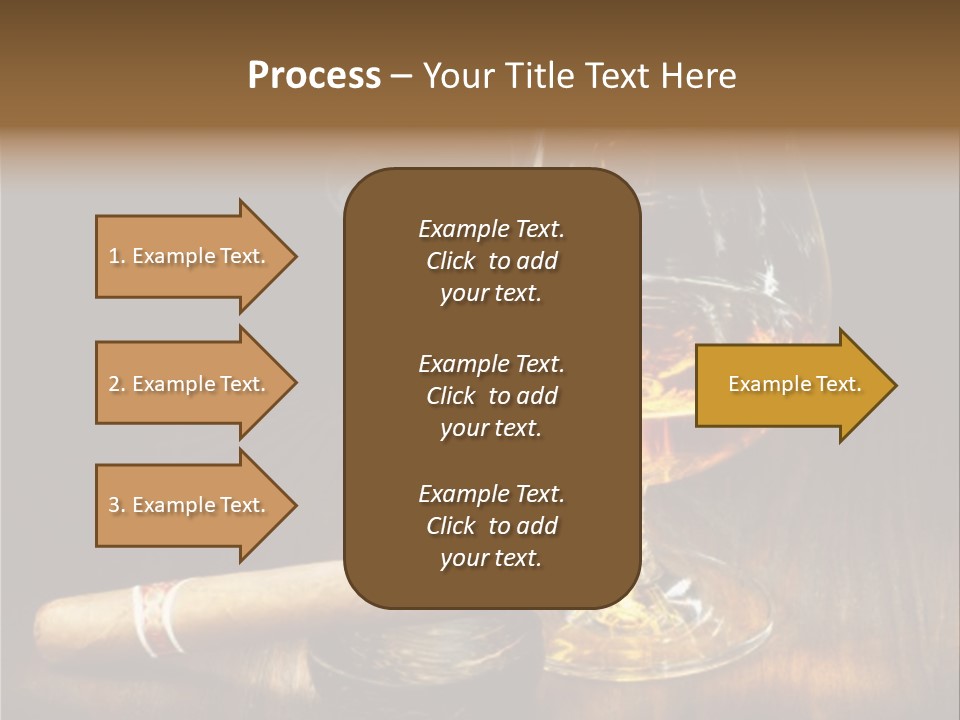 Process – Your Title Text Here

1. Example Text.

2. Example Text.

3. Example Text.

Example Text. Click to add your text.

Example Text. Click to add your text.

Example Text. Click to add your text.

Example Text.